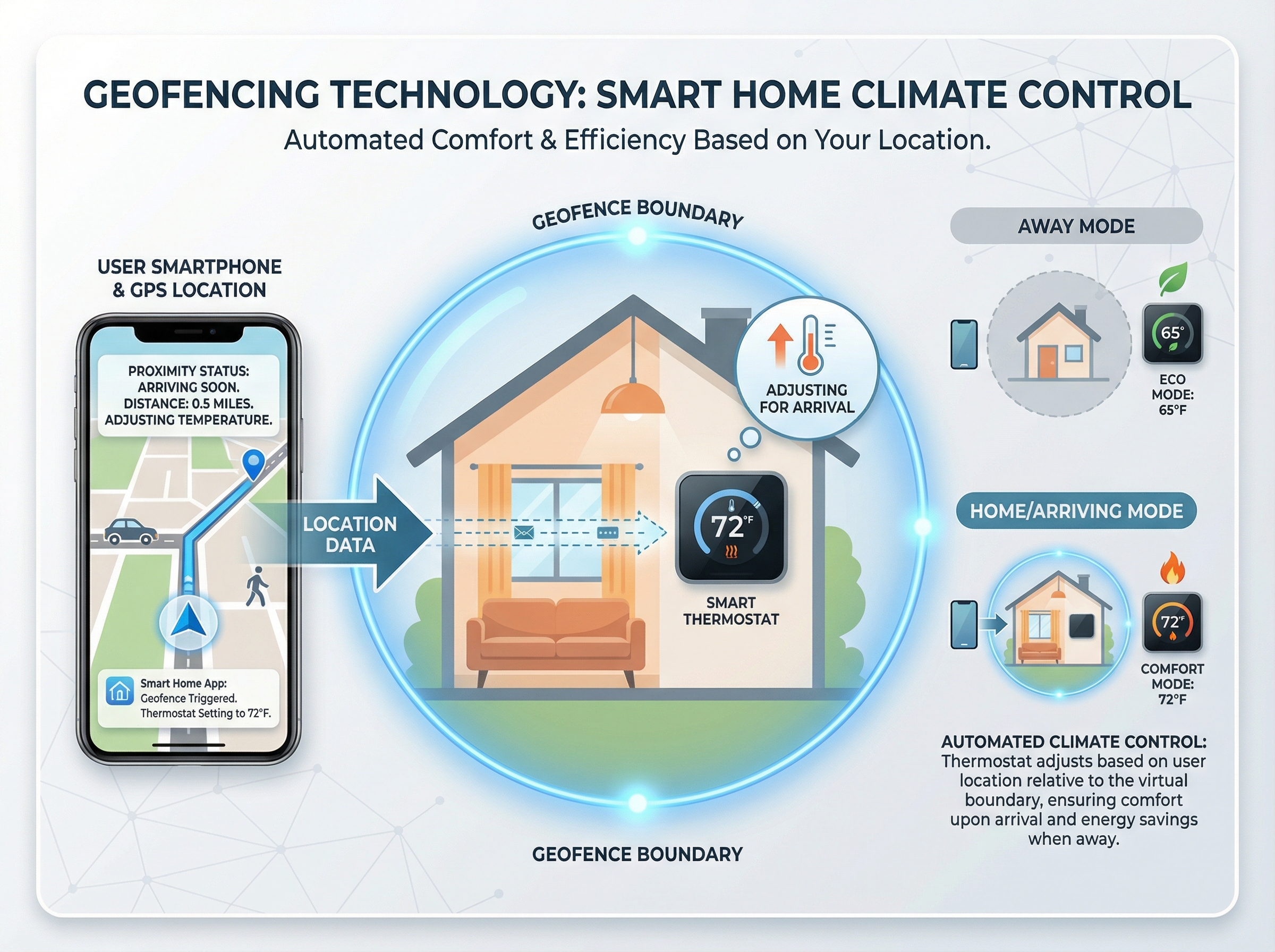 GEOFENCING TECHNOLOGY: SMART HOME CLIMATE CONTROL

Automated Comfort & Efficiency Based on Your Location.

USER SMARTPHONE & GPS LOCATION

PROXIMITY STATUS: ARRIVING SOON. DISTANCE: 0.5 MILES. ADJUSTING TEMPERATURE.

Smart Home App: Geofence Triggered. Thermostat Setting to 72°F.

LOCATION DATA

GEOFENCE BOUNDARY

ADJUSTING FOR ARRIVAL

72°F

SMART THERMOSTAT

GEOFENCE BOUNDARY

AWAY MODE

65°

ECO MODE: 65°F

HOME/ARRIVING MODE

72°F

COMFORT MODE: 72°F

AUTOMATED CLIMATE CONTROL: Thermostat adjusts based on user location relative to the virtual boundary, ensuring comfort upon arrival and energy savings when away.